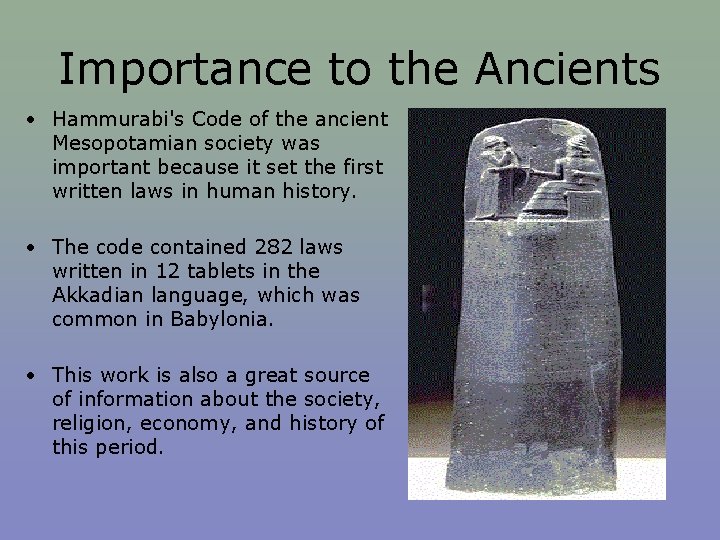 Importance to the Ancients

• Hammurabi's Code of the ancient Mesopotamian society was important because it set the first written laws in human history.

• The code contained 282 laws written in 12 tablets in the Akkadian language, which was common in Babylonia.

• This work is also a great source of information about the society, religion, economy, and history of this period.